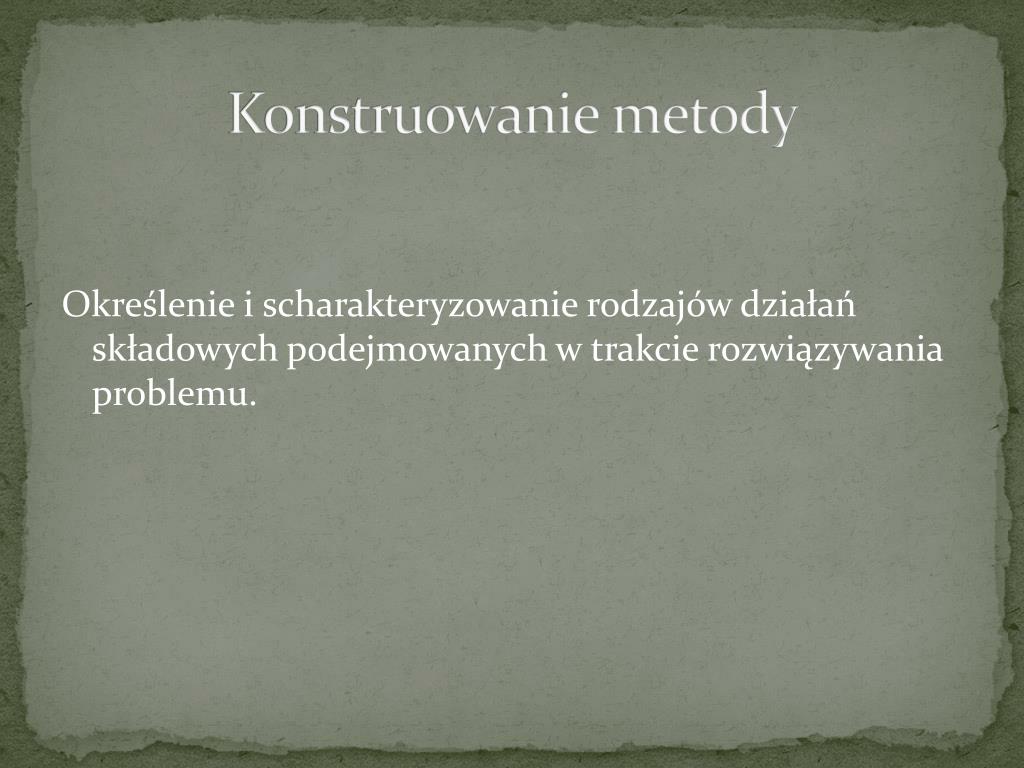 Konstruowanie metody

Określenie i scharakteryzowanie rodzajów działań składowych podejmowanych w trakcie rozwiązywania problemu.